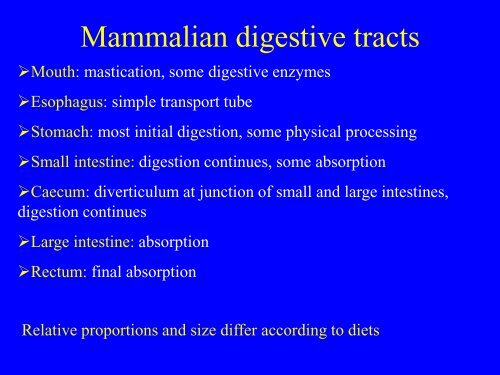 Mammalian digestive tracts

➢Mouth: mastication, some digestive enzymes

➢Esophagus: simple transport tube

➢Stomach: most initial digestion, some physical processing

➢Small intestine: digestion continues, some absorption

➢Caecum: diverticulum at junction of small and large intestines, digestion continues

➢Large intestine: absorption

➢Rectum: final absorption

Relative proportions and size differ according to diets